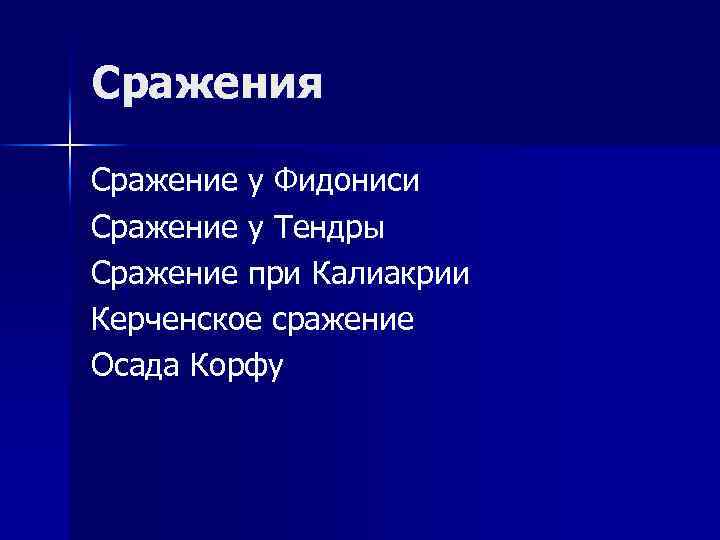 Сражения

Сражение у Фидониси
Сражение у Тендры
Сражение при Калиакрии
Керченское сражение
Осада Корфу